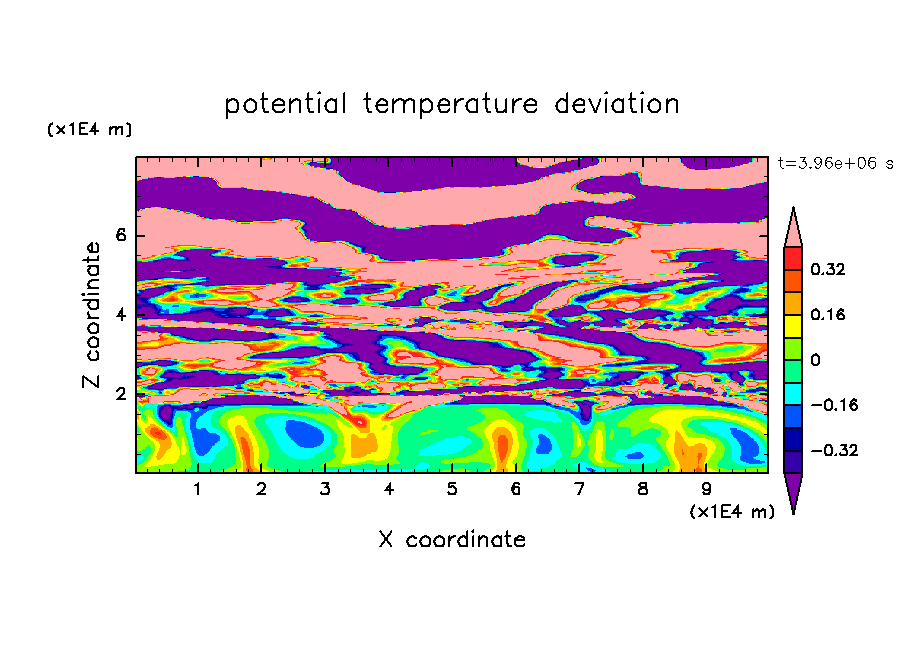 potential temperature deviation

(x1E4 m)

t=3.96e+06 s

Z coordinate

6
4
2

0.32
0.16
0
−0.16
−0.32

1 2 3 4 5 6 7 8 9

(x1E4 m)

X coordinate